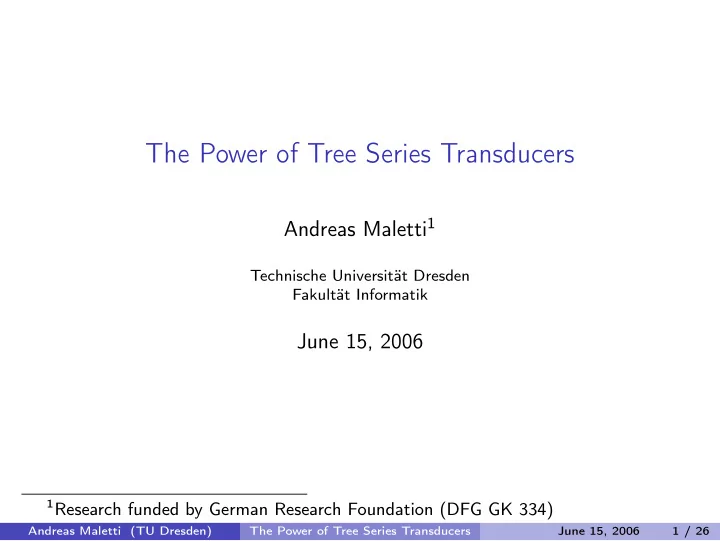 The Power of Tree Series Transducers

Andreas Maletti$^1$

Technische Universität Dresden
Fakultät Informatik

June 15, 2006

$^1$Research funded by German Research Foundation (DFG GK 334)

Andreas Maletti (TU Dresden) The Power of Tree Series Transducers June 15, 2006 1 / 26